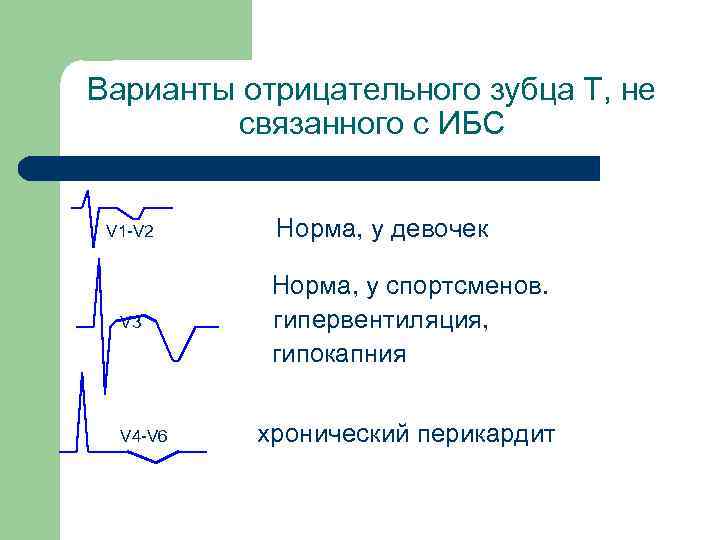 Варианты отрицательного зубца Т, не связанного с ИБС

V1-V2

Норма, у девочек

V3

Норма, у спортсменов. гипервентиляция, гипокапния

V4-V6

хронический перикардит